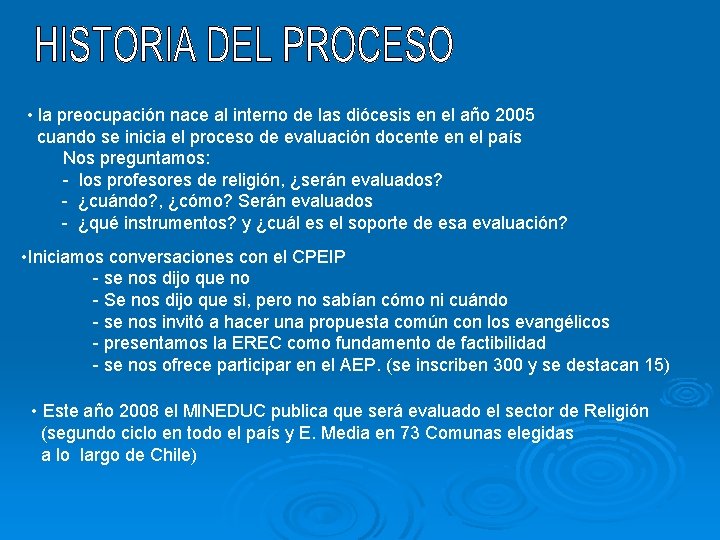 HISTORIA DEL PROCESO

• la preocupación nace al interno de las diócesis en el año 2005 cuando se inicia el proceso de evaluación docente en el país
Nos preguntamos:
- los profesores de religión, ¿serán evaluados?
- ¿cuándo?, ¿cómo? Serán evaluados
- ¿qué instrumentos? y ¿cuál es el soporte de esa evaluación?

•Iniciamos conversaciones con el CPEIP
- se nos dijo que no
- Se nos dijo que si, pero no sabían cómo ni cuándo
- se nos invitó a hacer una propuesta común con los evangélicos
- presentamos la EREC como fundamento de factibilidad
- se nos ofrece participar en el AEP. (se inscriben 300 y se destacan 15)

• Este año 2008 el MINEDUC publica que será evaluado el sector de Religión (segundo ciclo en todo el país y E. Media en 73 Comunas elegidas a lo largo de Chile)